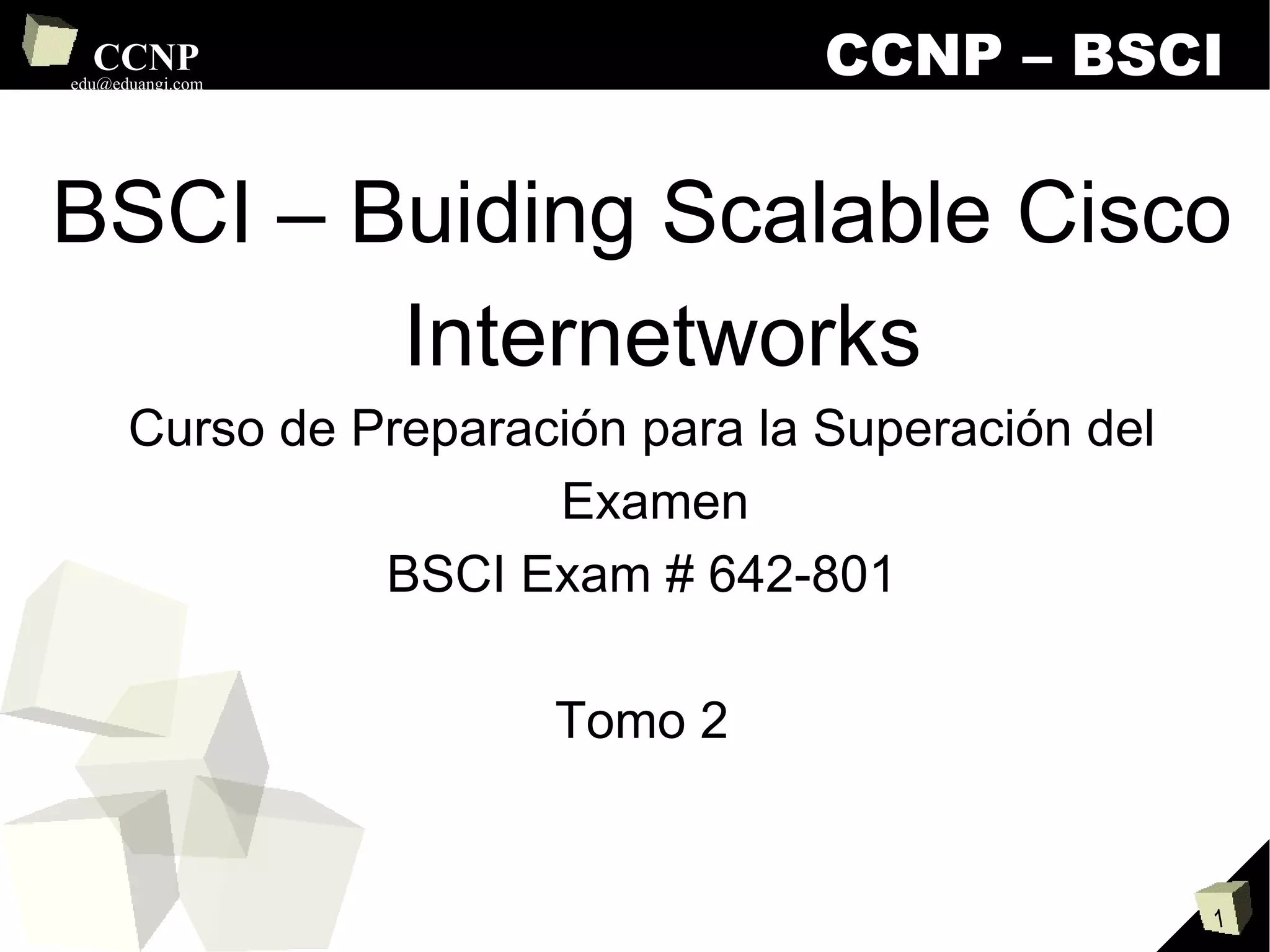 CCNP
edu@eduangi.com

CCNP – BSCI

BSCI – Buiding Scalable Cisco Internetworks

Curso de Preparación para la Superación del Examen

BSCI Exam # 642-801

Tomo 2

1